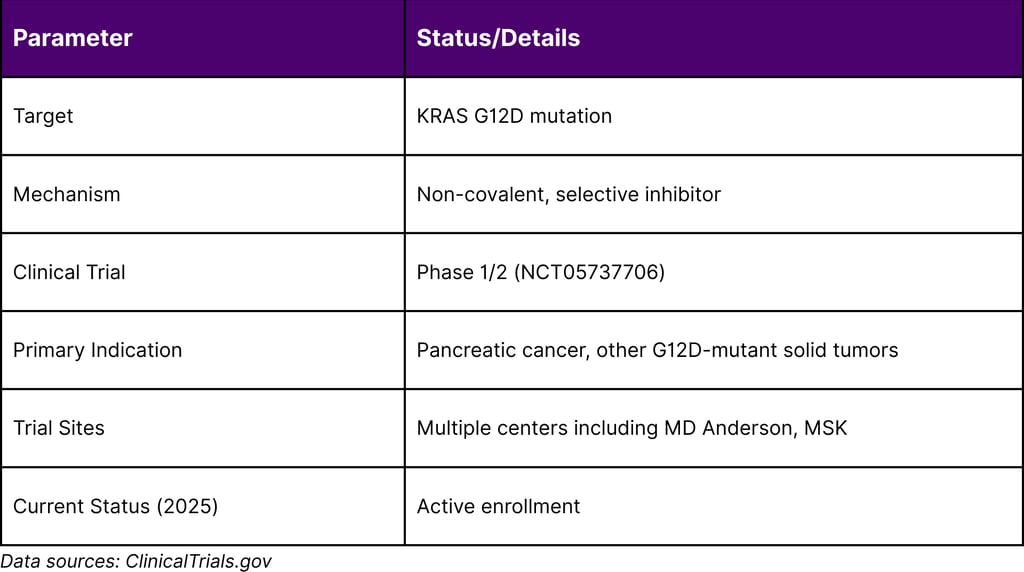 | Parameter | Status/Details |
|---|---|
| Target | KRAS G12D mutation |
| Mechanism | Non-covalent, selective inhibitor |
| Clinical Trial | Phase 1/2 (NCT05737706) |
| Primary Indication | Pancreatic cancer, other G12D-mutant solid tumors |
| Trial Sites | Multiple centers including MD Anderson, MSK |
| Current Status (2025) | Active enrollment |

Data sources: ClinicalTrials.gov